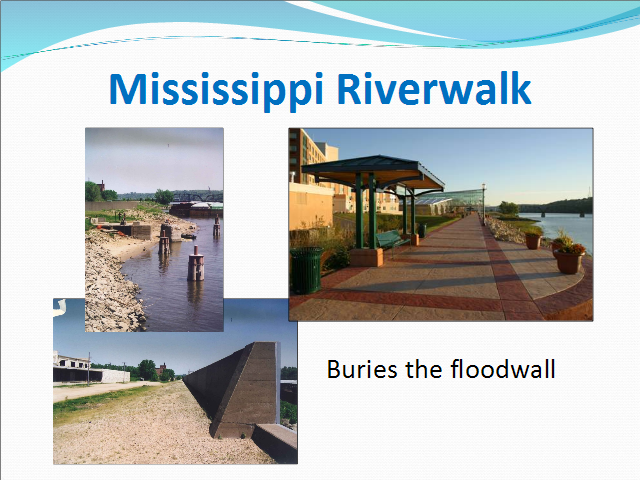 Mississippi Riverwalk

Buries the floodwall